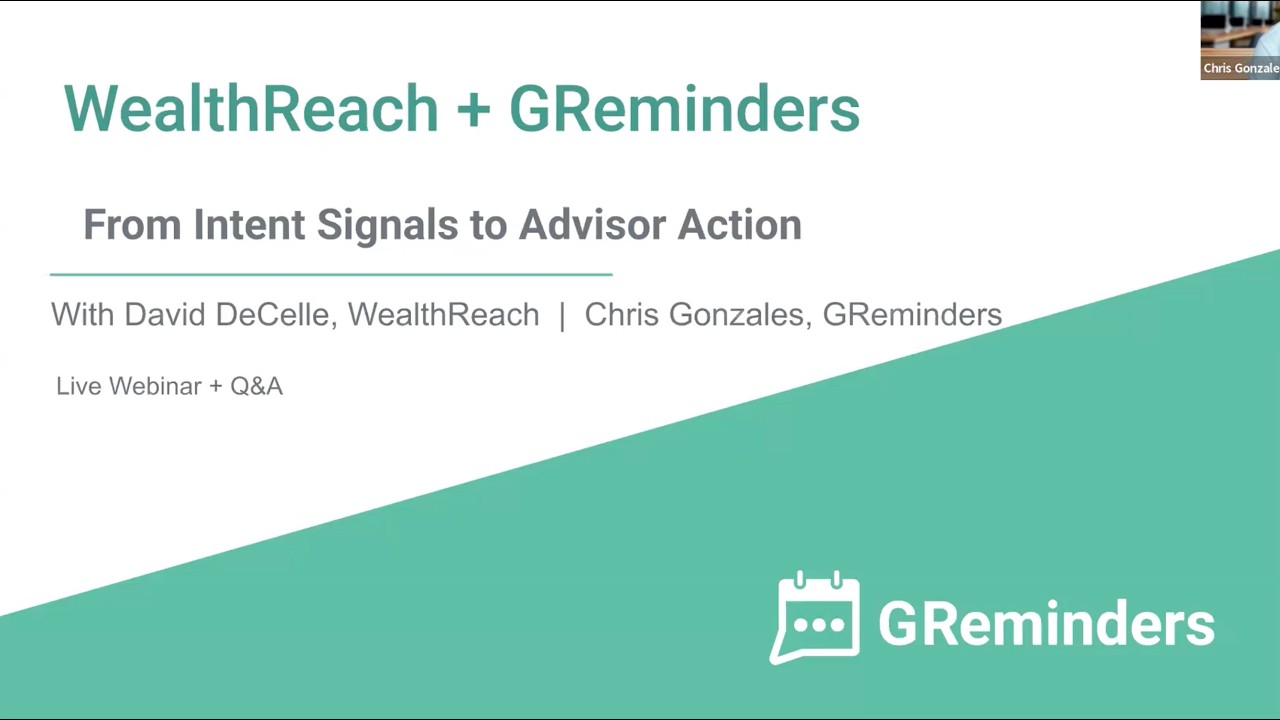 Chris Gonzale

WealthReach + GReminders

From Intent Signals to Advisor Action

With David DeCelle, WealthReach | Chris Gonzales, GReminders

Live Webinar + Q&A

GReminders